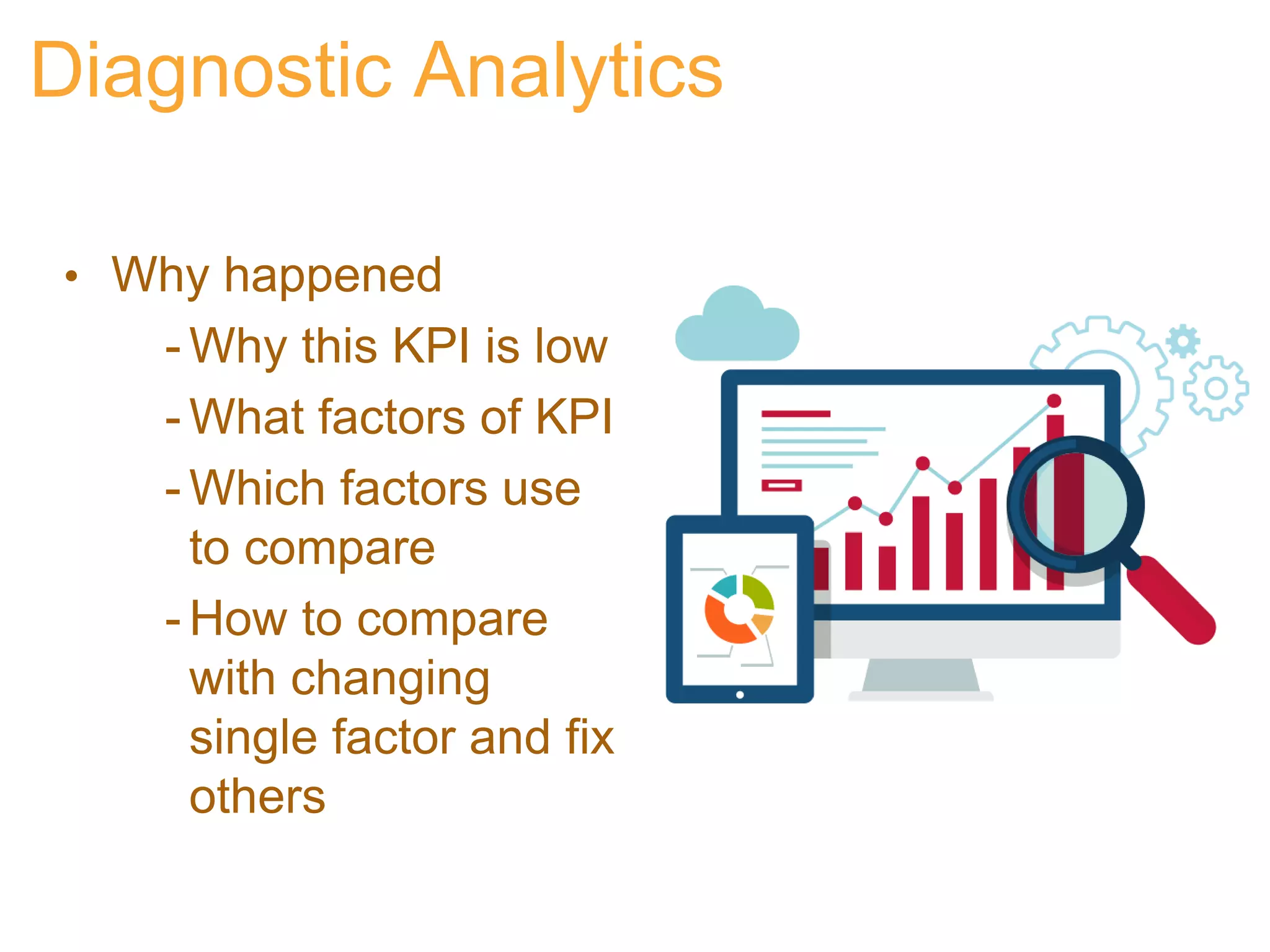 Diagnostic Analytics

• Why happened
- Why this KPI is low
- What factors of KPI
- Which factors use to compare
- How to compare with changing single factor and fix others